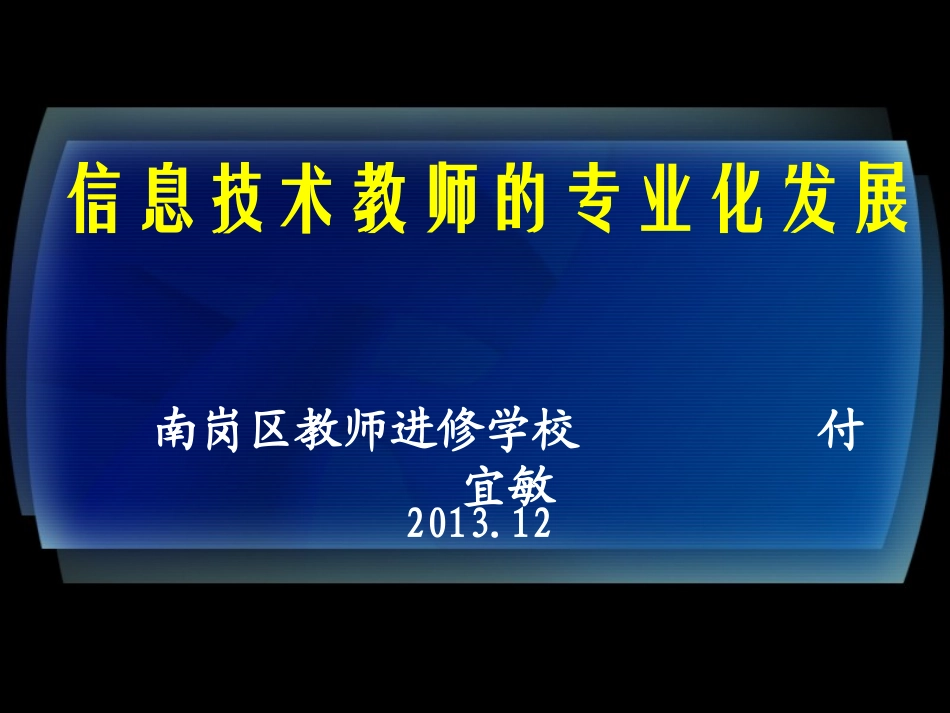 信息技术教师的专业化发展

南岗区教师进修学校　　　　付宜敏
2013.12